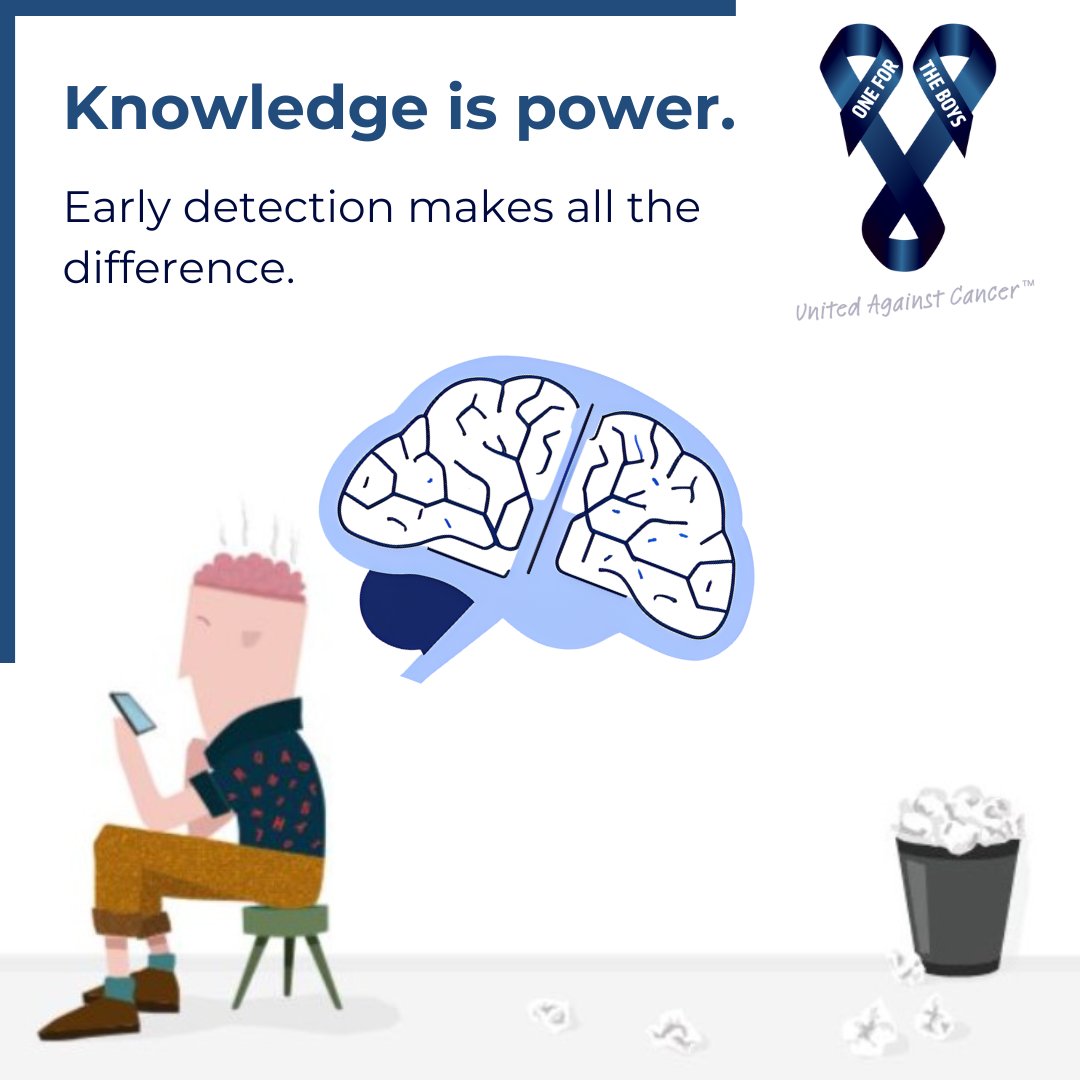 Knowledge is power.

Early detection makes all the difference.

ONE FOR THE BOYS

United Against Cancer™